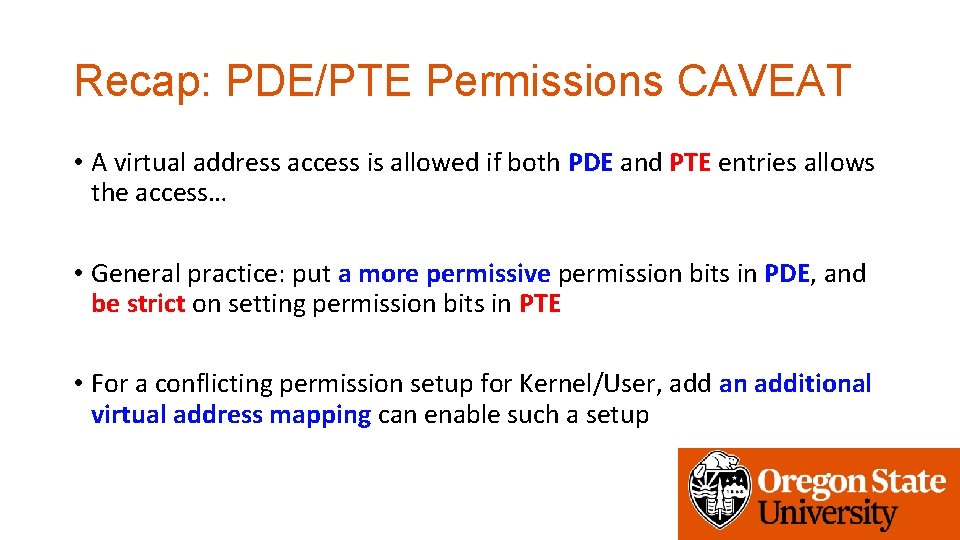 Recap: PDE/PTE Permissions CAVEAT

• A virtual address access is allowed if both PDE and PTE entries allows the access…

• General practice: put a more permissive permission bits in PDE, and be strict on setting permission bits in PTE

• For a conflicting permission setup for Kernel/User, add an additional virtual address mapping can enable such a setup

Oregon State University